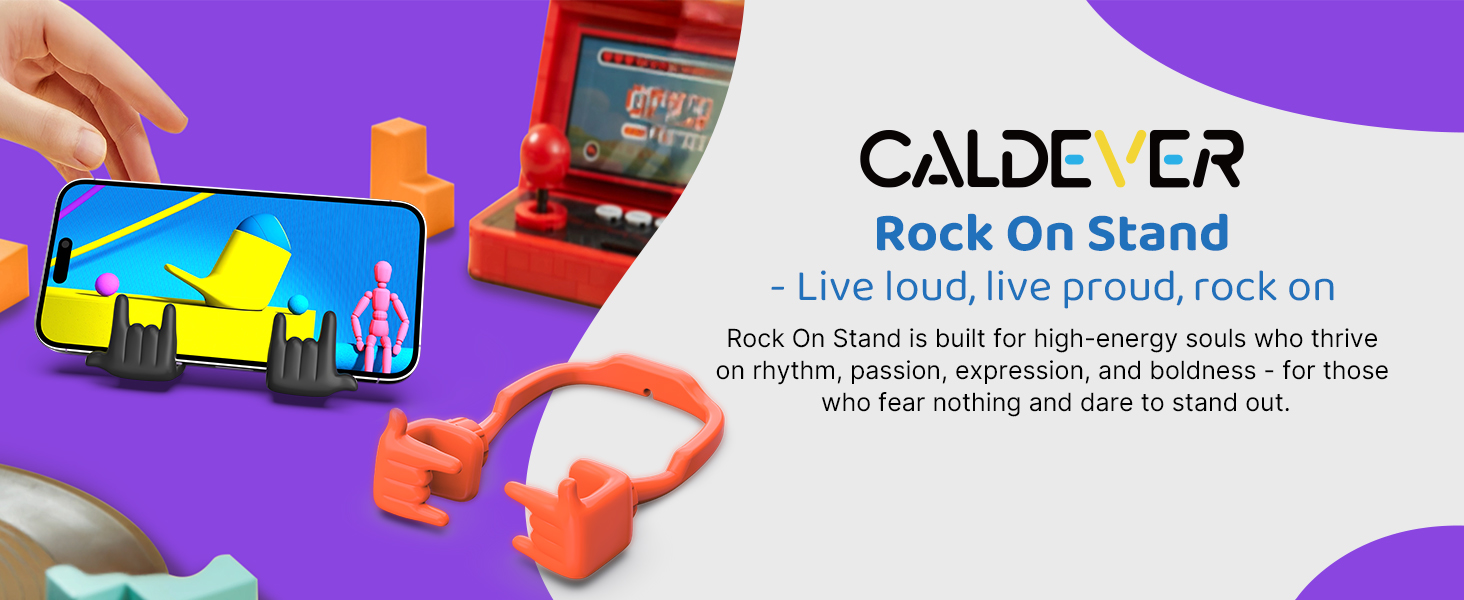 CALDEVER

Rock On Stand

- Live loud, live proud, rock on

Rock On Stand is built for high-energy souls who thrive on rhythm, passion, expression, and boldness - for those who fear nothing and dare to stand out.